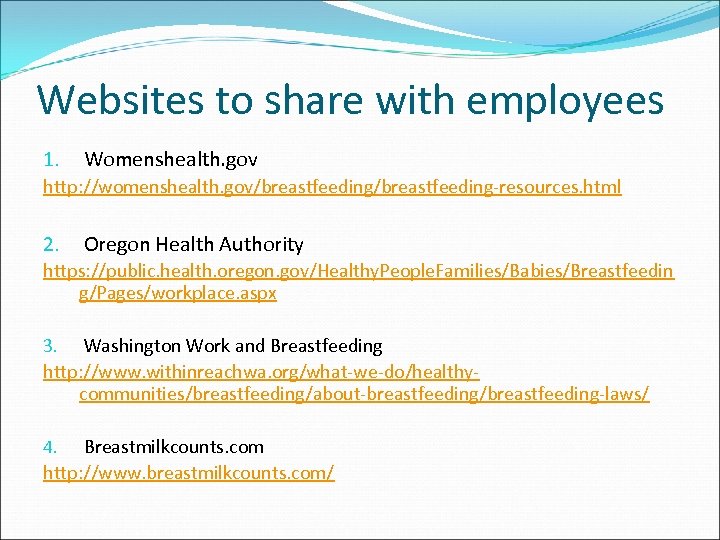 Websites to share with employees

1. Womenshealth.gov

http://womenshealth.gov/breastfeeding/breastfeeding-resources.html

2. Oregon Health Authority

https://public.health.oregon.gov/HealthyPeopleFamilies/Babies/Breastfeeding/Pages/workplace.aspx

3. Washington Work and Breastfeeding

http://www.withinreachwa.org/what-we-do/healthy-communities/breastfeeding/about-breastfeeding/breastfeeding-laws/

4. Breastmilkcounts.com

http://www.breastmilkcounts.com/